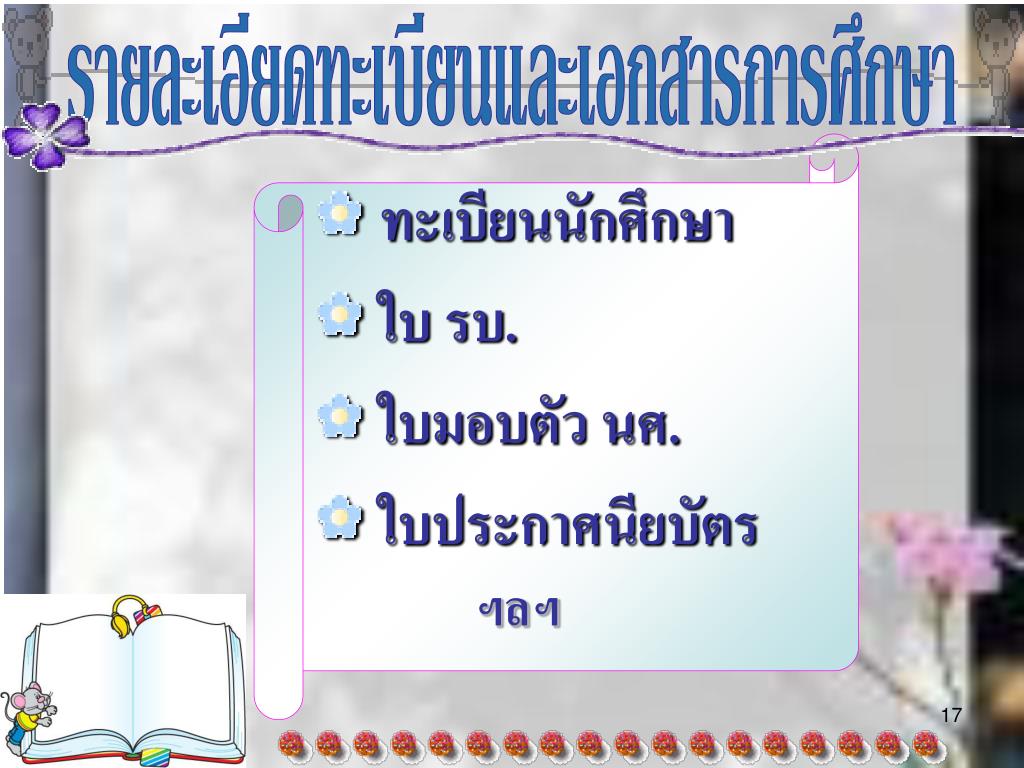 รายละเอียดทะเบียนและเอกสารการศึกษา

ทะเบียนนักศึกษา

ใบ รบ.

ใบมอบตัว นศ.

ใบประกาศนียบัตร

ฯลฯ

17